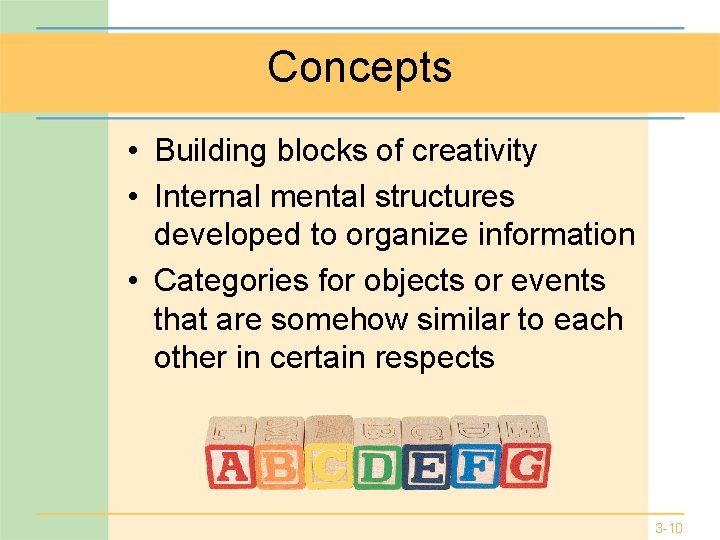 Concepts

• Building blocks of creativity
• Internal mental structures developed to organize information
• Categories for objects or events that are somehow similar to each other in certain respects

A B C D E F G

3-10